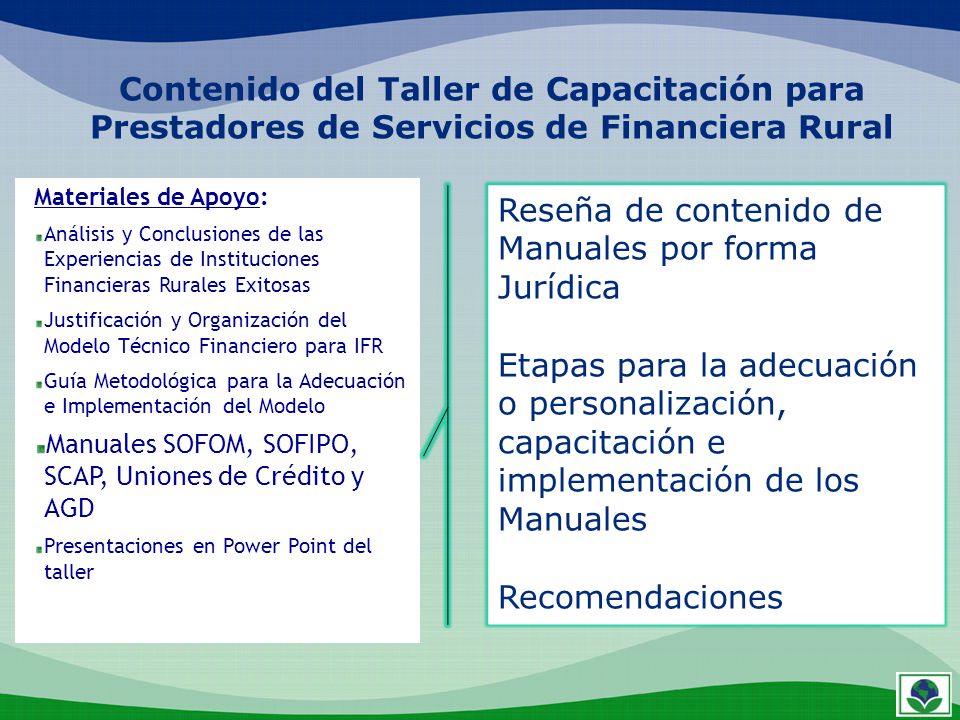 Contenido del Taller de Capacitación para Prestadores de Servicios de Financiera Rural

Materiales de Apoyo:

Análisis y Conclusiones de las Experiencias de Instituciones Financieras Rurales Exitosas

Justificación y Organización del Modelo Técnico Financiero para IFR

Guía Metodológica para la Adecuación e Implementación del Modelo

Manuales SOFOM, SOFIPO, SCAP, Uniones de Crédito y AGD

Presentaciones en Power Point del taller

Reseña de contenido de Manuales por forma Jurídica

Etapas para la adecuación o personalización, capacitación e implementación de los Manuales

Recomendaciones